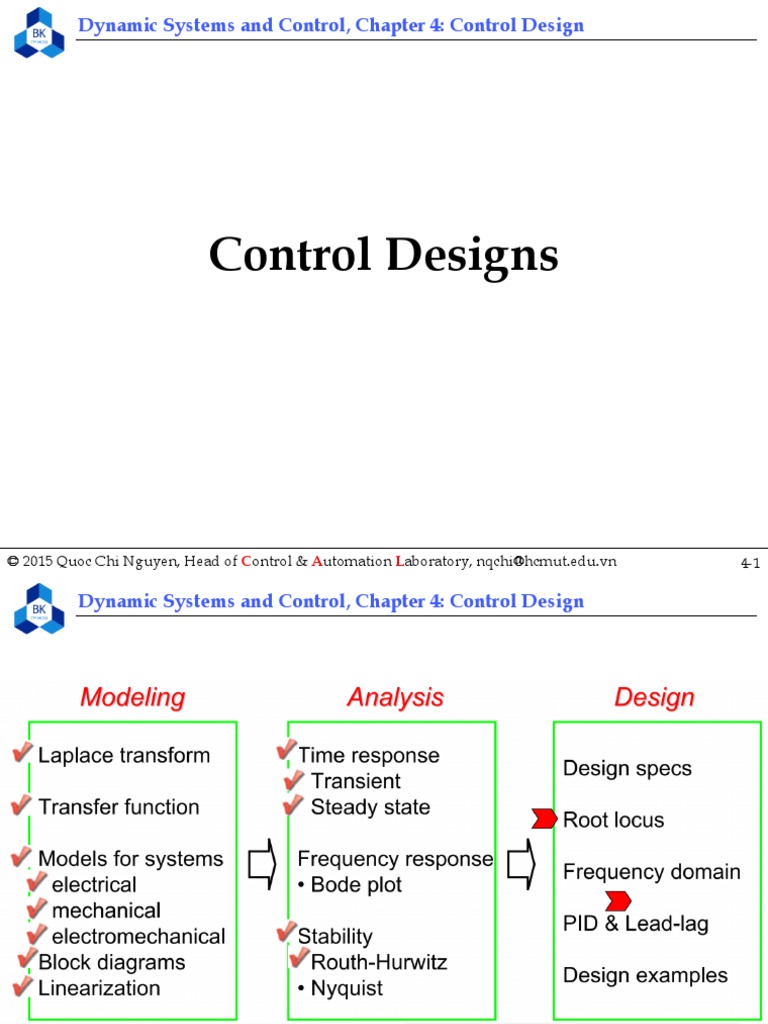 BK

Dynamic Systems and Control, Chapter 4: Control Design

Control Designs

© 2015 Quoc Chi Nguyen, Head of Control & Automation Laboratory, nqchi@hcmut.edu.vn

4-1

BK

Dynamic Systems and Control, Chapter 4: Control Design

Modeling

Laplace transform
Transfer function
Models for systems
electrical
mechanical
electromechanical
Block diagrams
Linearization

Analysis

Time response
Transient
Steady state
Frequency response
• Bode plot
Stability
Routh-Hurwitz
• Nyquist

Design

Design specs
Root locus
Frequency domain
PID & Lead-lag
Design examples